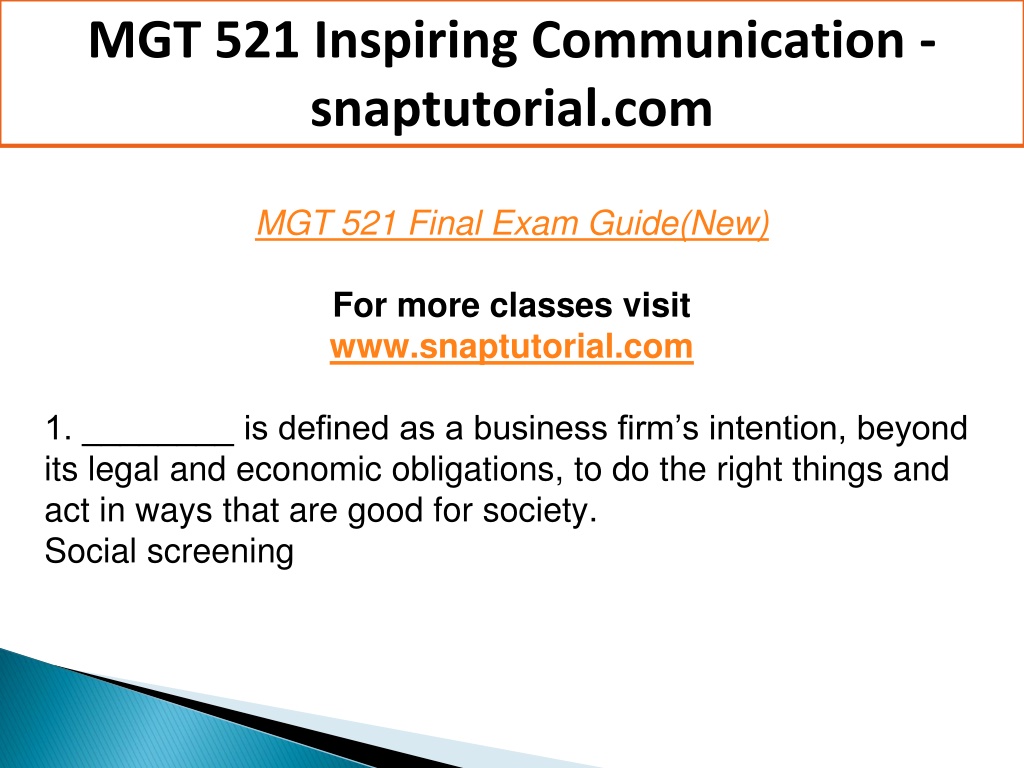 MGT 521 Inspiring Communication - snaptutorial.com

MGT 521 Final Exam Guide(New)

For more classes visit
www.snaptutorial.com

1. ________ is defined as a business firm’s intention, beyond its legal and economic obligations, to do the right things and act in ways that are good for society.
Social screening